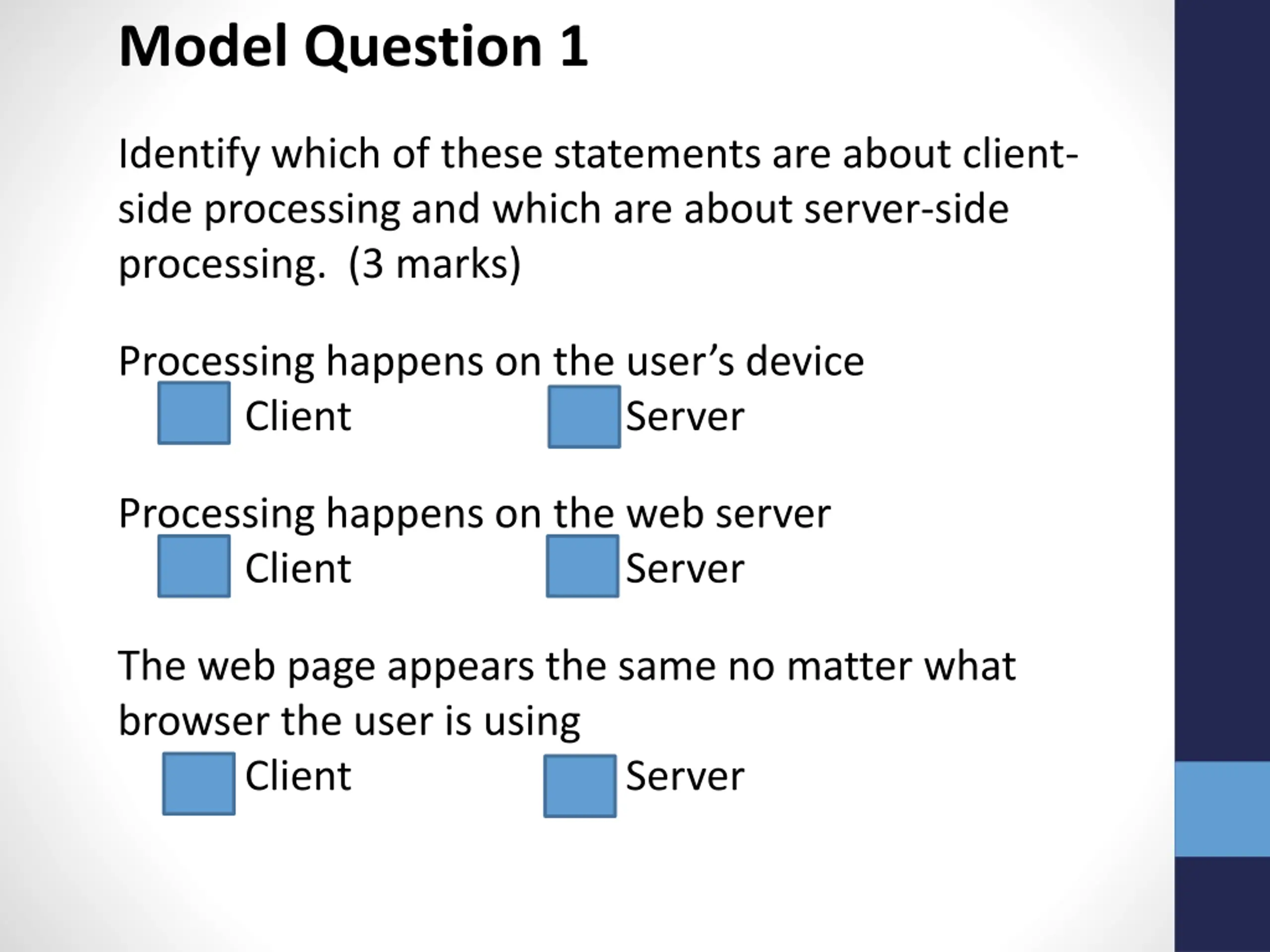 Model Question 1

Identify which of these statements are about client-side processing and which are about server-side processing. (3 marks)

Processing happens on the user's device
Client Server

Processing happens on the web server
Client Server

The web page appears the same no matter what browser the user is using
Client Server